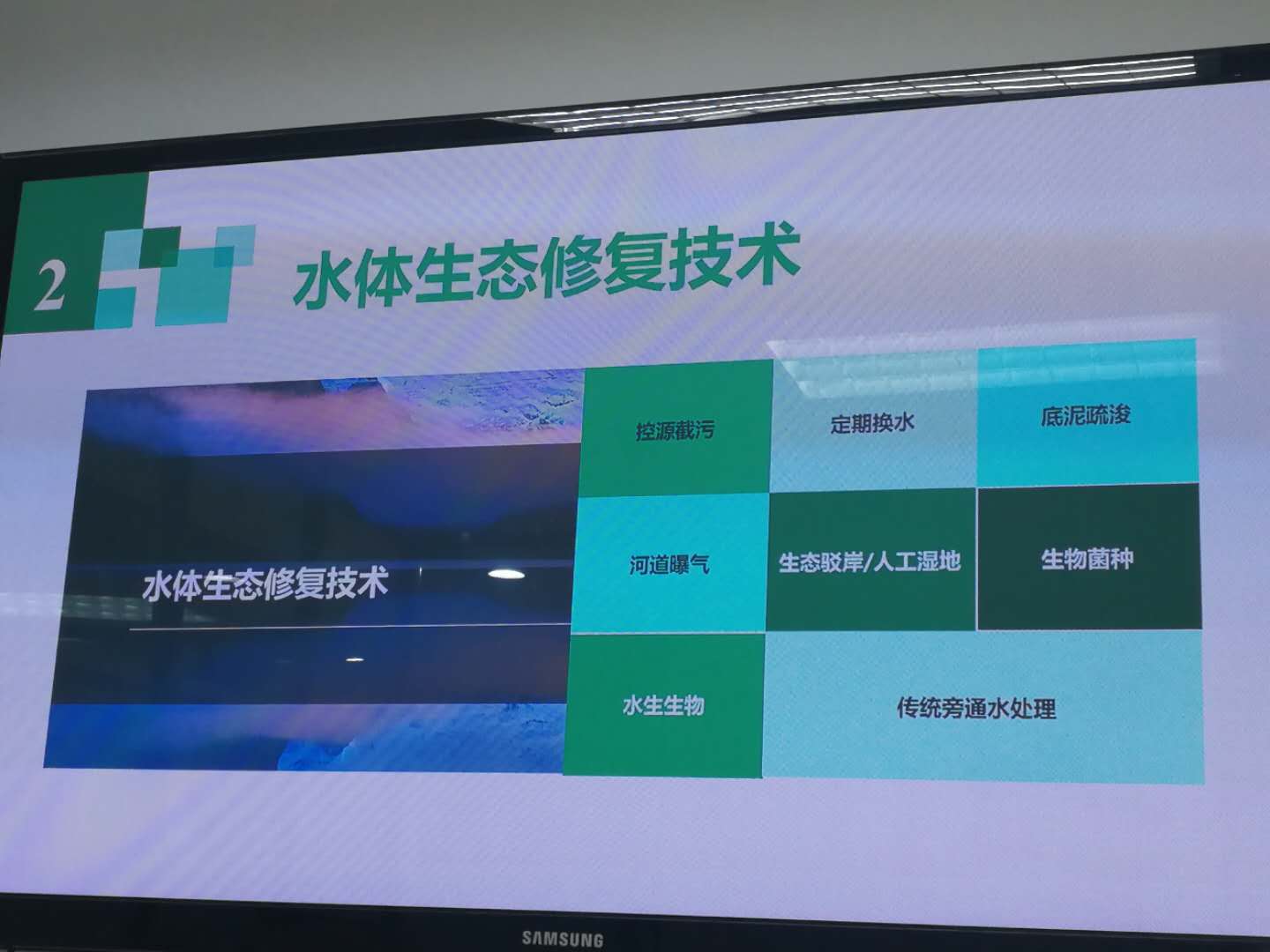 2 水体生态修复技术

水体生态修复技术

控源截污
定期换水
底泥疏浚
河道曝气
生态驳岸/人工湿地
生物菌种
水生生物
传统旁通水处理

SAMSUNG